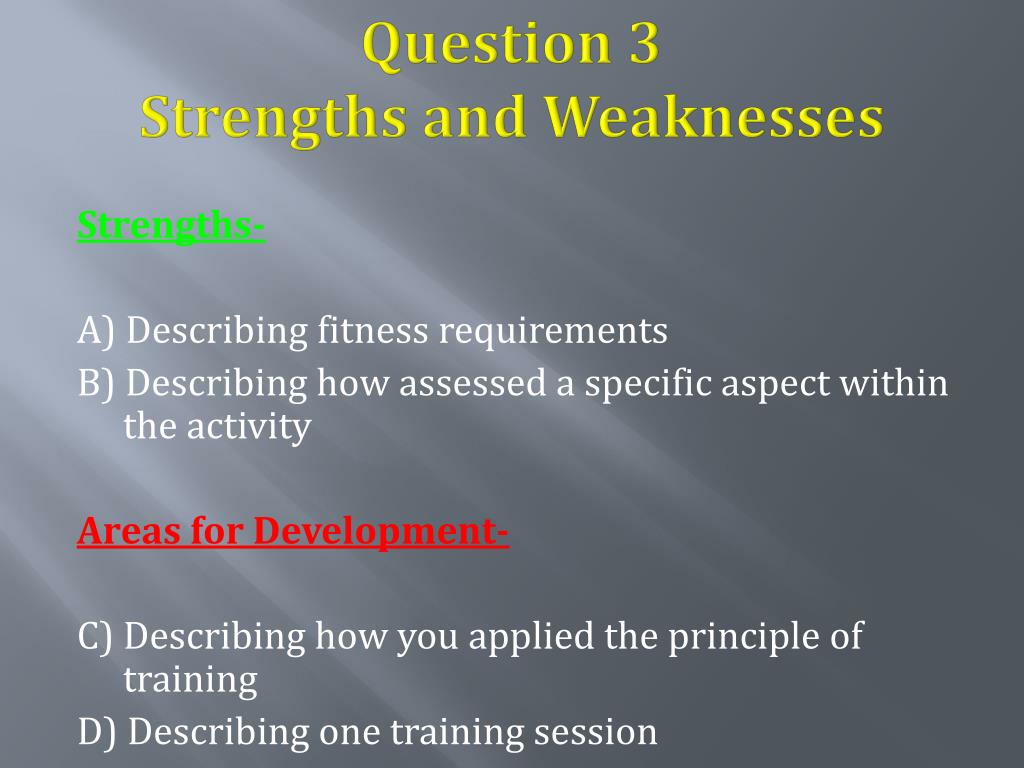 Question 3
Strengths and Weaknesses

Strengths-

A) Describing fitness requirements
B) Describing how assessed a specific aspect within the activity

Areas for Development-

C) Describing how you applied the principle of training
D) Describing one training session